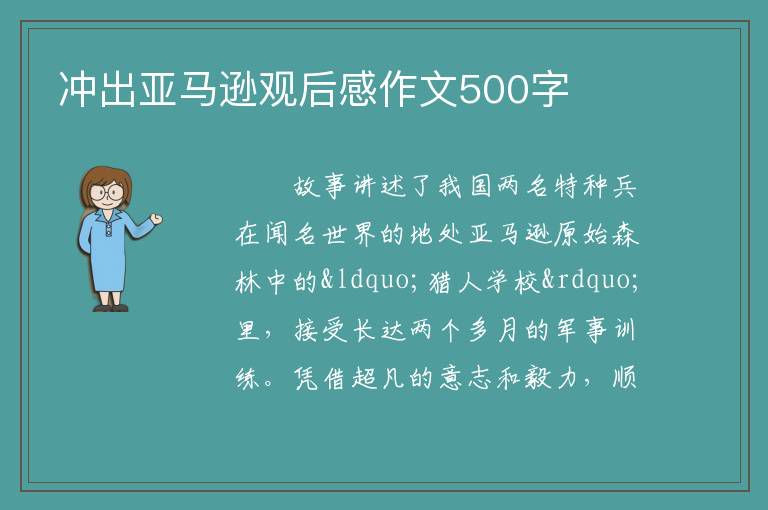 冲出亚马逊观后感作文500字

故事讲述了我国两名特种兵在闻名世界的地处亚马逊原始森林中的&ldquo;猎人学校&rdquo;里，接受长达两个多月的军事训练。凭借超凡的意志和毅力，顺